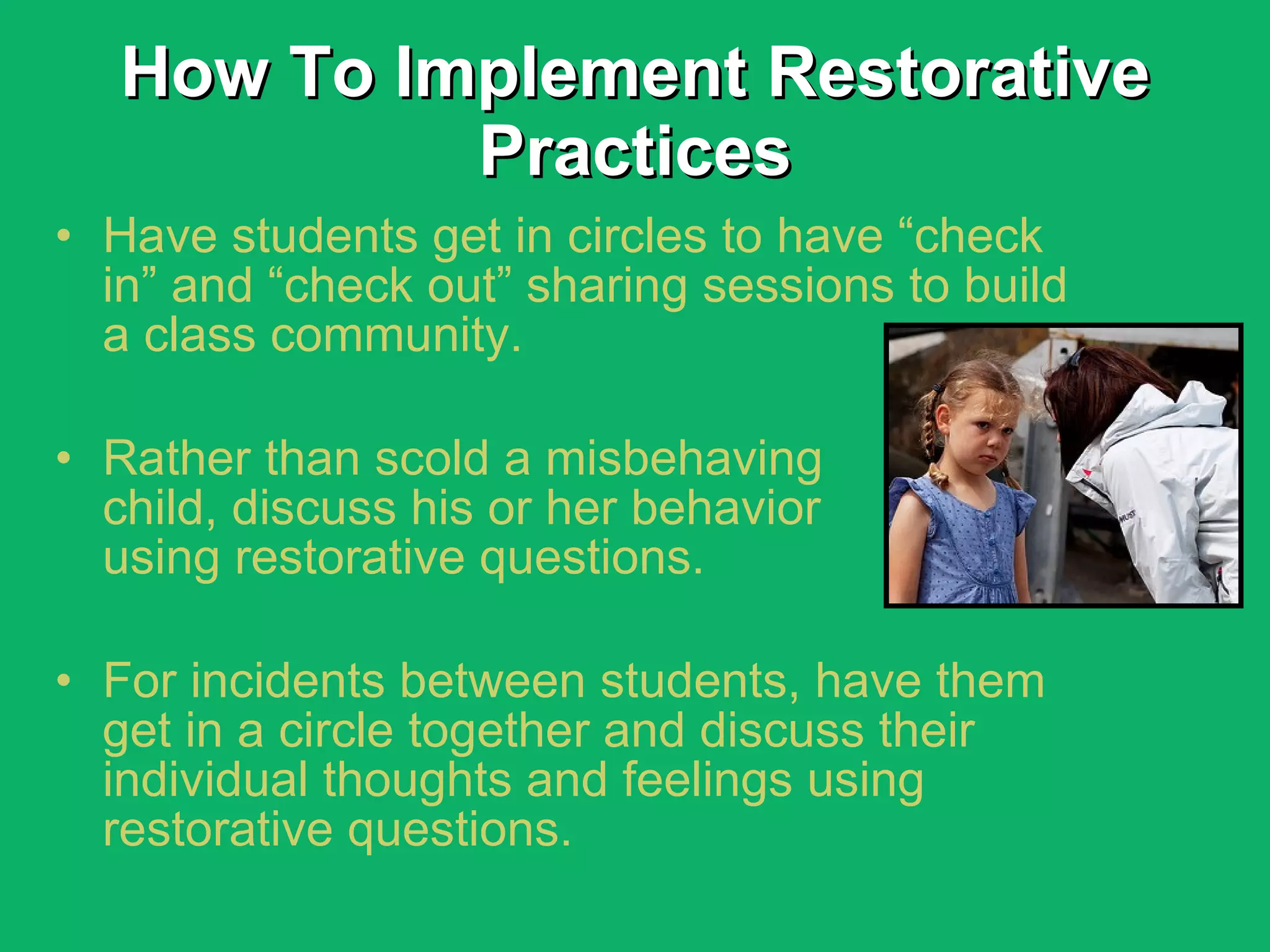 How To Implement Restorative Practices

• Have students get in circles to have “check in” and “check out” sharing sessions to build a class community.

• Rather than scold a misbehaving child, discuss his or her behavior using restorative questions.

• For incidents between students, have them get in a circle together and discuss their individual thoughts and feelings using restorative questions.